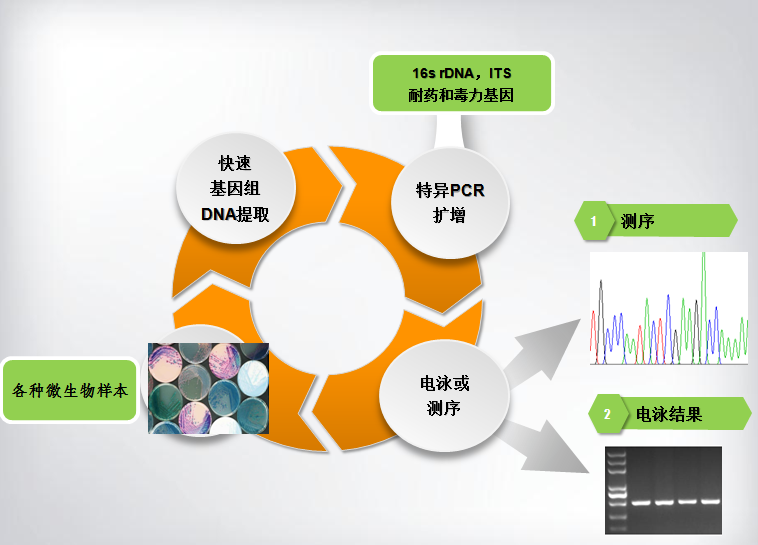 16s rDNA，ITS
耐药和毒力基因

快速
基因组
DNA提取

特异PCR
扩增

1 测序

各种微生物样本

电泳或
测序

2 电泳结果